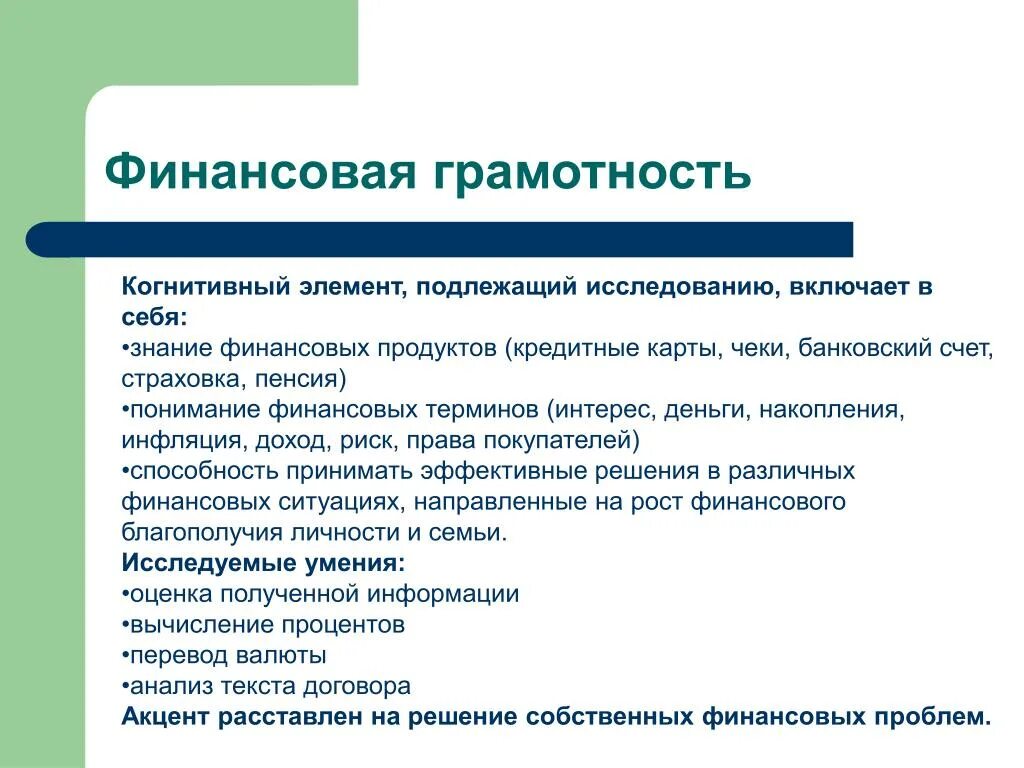 Финансовая грамотность

Когнитивный элемент, подлежащий исследованию, включает в себя:
•знание финансовых продуктов (кредитные карты, чеки, банковский счет, страховка, пенсия)
•понимание финансовых терминов (интерес, деньги, накопления, инфляция, доход, риск, права покупателей)
•способность принимать эффективные решения в различных финансовых ситуациях, направленные на рост финансового благополучия личности и семьи.
Исследуемые умения:
•оценка полученной информации
•вычисление процентов
•перевод валюты
•анализ текста договора
Акцент расставлен на решение собственных финансовых проблем.